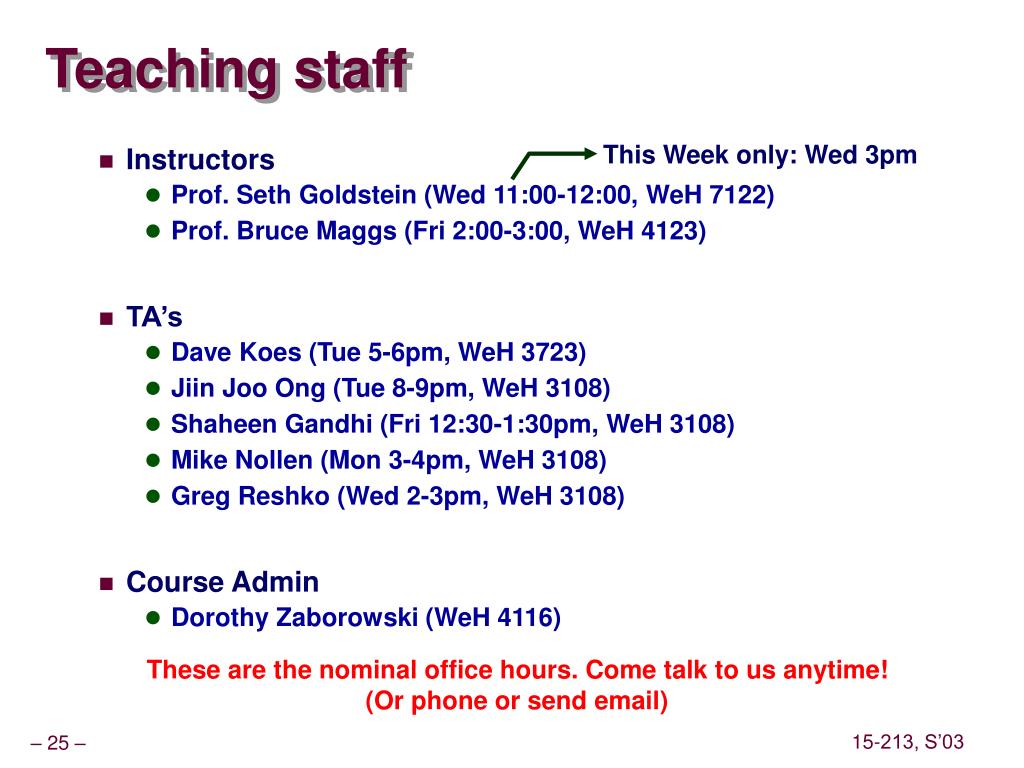 Teaching staff

Instructors

This Week only: Wed 3pm

Prof. Seth Goldstein (Wed 11:00-12:00, WeH 7122)
Prof. Bruce Maggs (Fri 2:00-3:00, WeH 4123)

TA's

Dave Koes (Tue 5-6pm, WeH 3723)
Jiin Joo Ong (Tue 8-9pm, WeH 3108)
Shaheen Gandhi (Fri 12:30-1:30pm, WeH 3108)
Mike Nollen (Mon 3-4pm, WeH 3108)
Greg Reshko (Wed 2-3pm, WeH 3108)

Course Admin

Dorothy Zaborowski (WeH 4116)

These are the nominal office hours. Come talk to us anytime! (Or phone or send email)

– 25 –

15-213, S'03